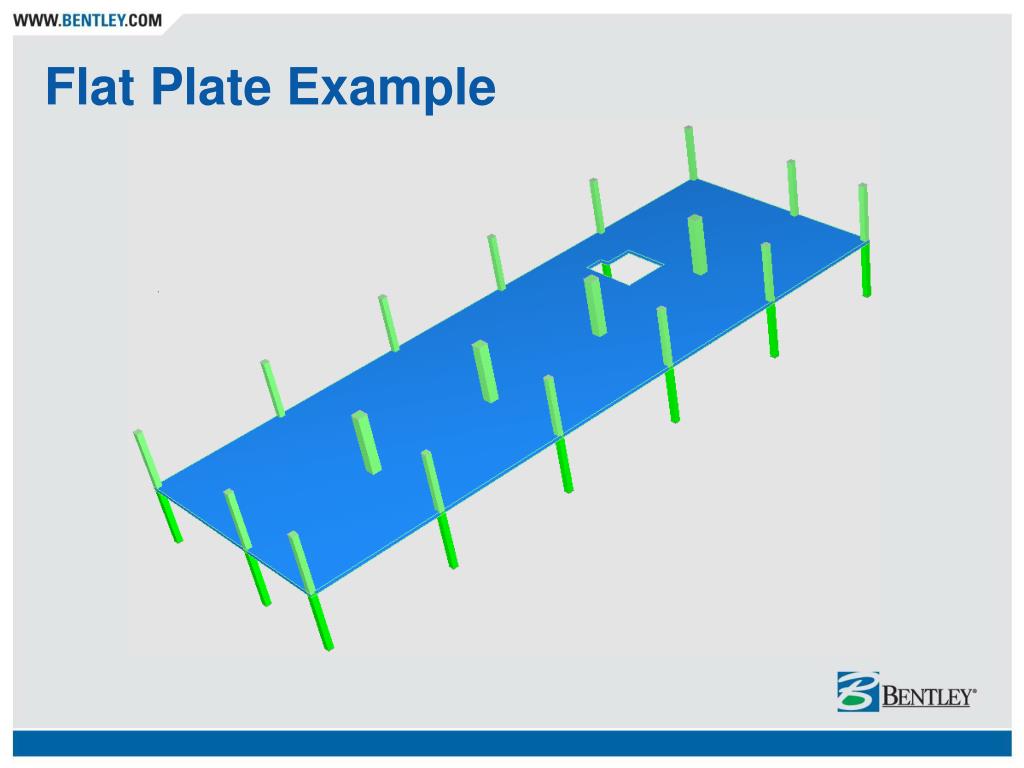 WWW.BENTLEY.COM

Flat Plate Example

BENTLEY®